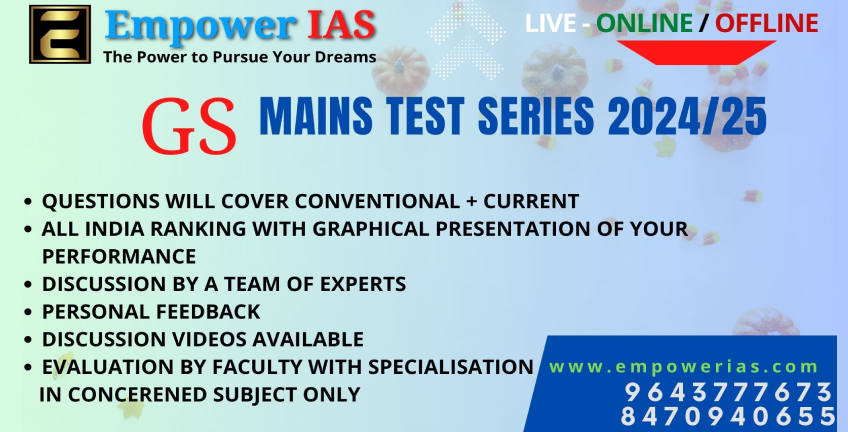 Empower IAS
The Power to Pursue Your Dreams

LIVE - ONLINE / OFFLINE

GS MAINS TEST SERIES 2024/25

• QUESTIONS WILL COVER CONVENTIONAL + CURRENT
• ALL INDIA RANKING WITH GRAPHICAL PRESENTATION OF YOUR PERFORMANCE
• DISCUSSION BY A TEAM OF EXPERTS
• PERSONAL FEEDBACK
• DISCUSSION VIDEOS AVAILABLE
• EVALUATION BY FACULTY WITH SPECIALISATION IN CONCERENED SUBJECT ONLY

www.empowerias.com
9643777673
8470940655